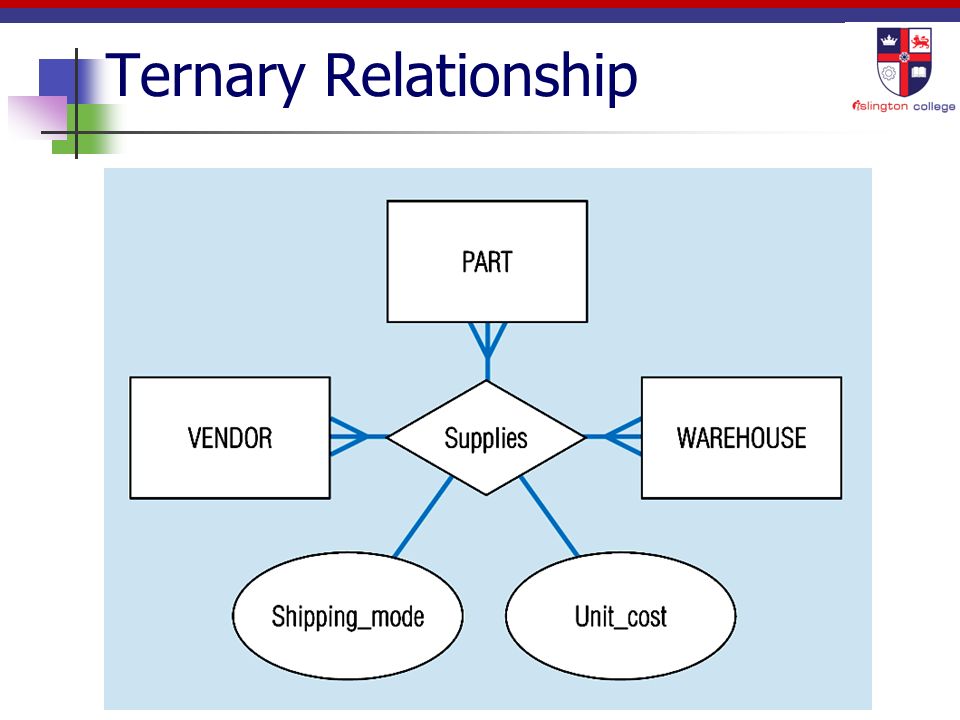 Ternary Relationship

islington college

PART

VENDOR

Supplies

WAREHOUSE

Shipping_mode

Unit_cost